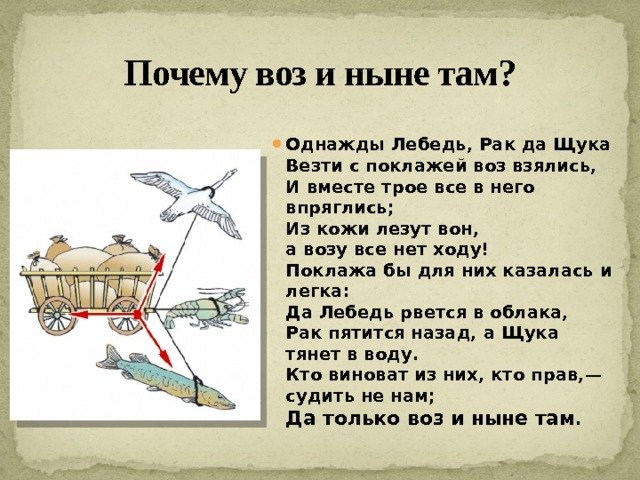 Почему воз и ныне там?

Однажды Лебедь, Рак да Щука
Везти с поклажей воз взялись,
И вместе трое все в него впряглись;
Из кожи лезут вон,
а возу все нет ходу!
Поклажа бы для них казалась и легка:
Да Лебедь рвется в облака,
Рак пятится назад, а Щука тянет в воду.
Кто виноват из них, кто прав,— судить не нам;
Да только воз и ныне там.